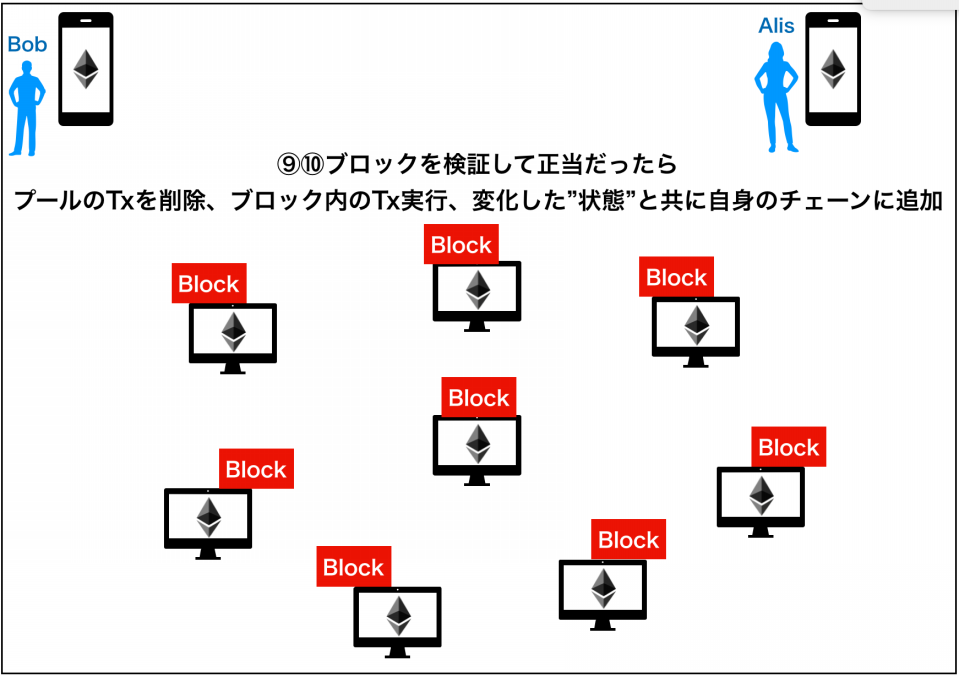 Bob

Alis

⑨⑩ブロックを検証して正当だったら
プールのTxを削除、ブロック内のTx実行、変化した”状態”と共に自身のチェーンに追加

Block

Block

Block

Block

Block

Block

Block

Block